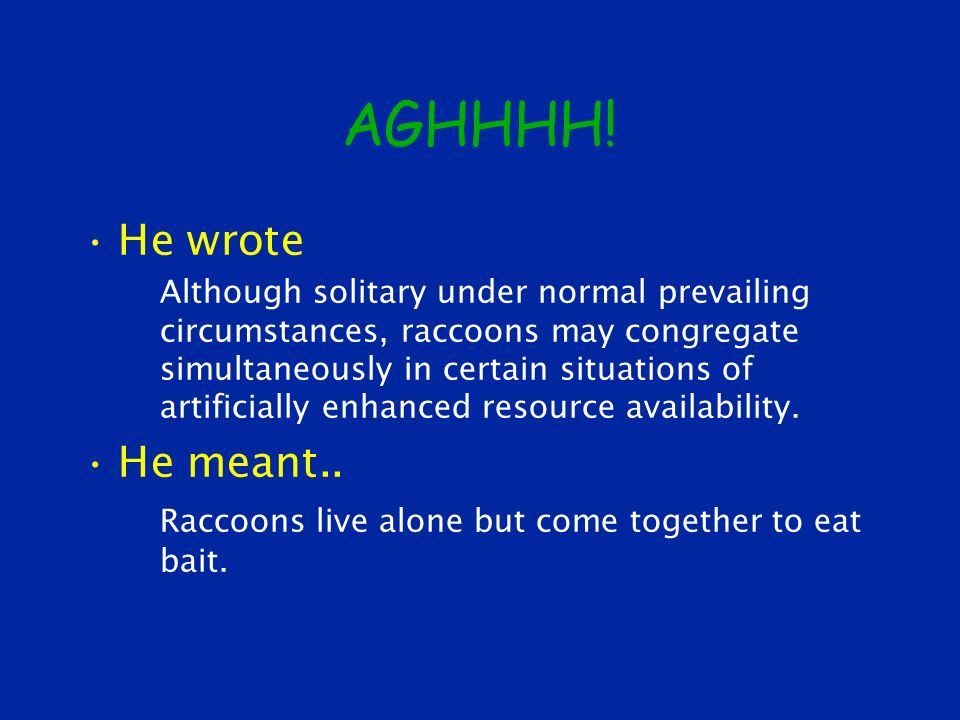 AGHHHH!

• He wrote

Although solitary under normal prevailing circumstances, raccoons may congregate simultaneously in certain situations of artificially enhanced resource availability.

• He meant..

Raccoons live alone but come together to eat bait.